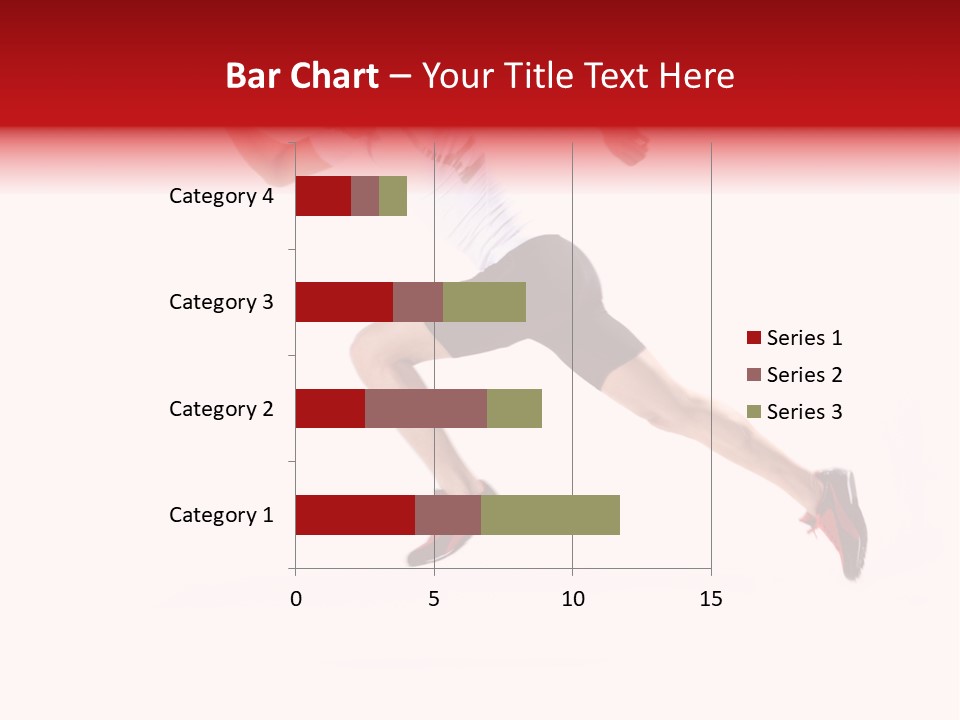 Bar Chart – Your Title Text Here

Category 4
Category 3
Category 2
Category 1

0 5 10 15

Series 1
Series 2
Series 3